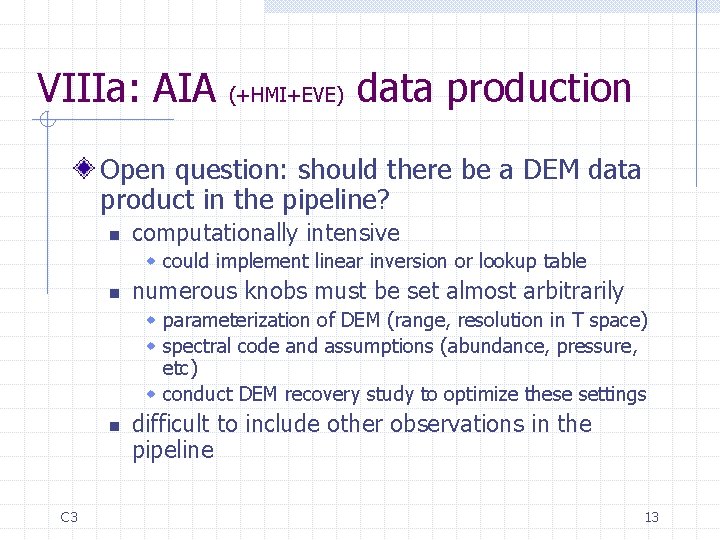 VIIIa: AIA (+HMI+EVE) data production

Open question: should there be a DEM data product in the pipeline?

computationally intensive

could implement linear inversion or lookup table

numerous knobs must be set almost arbitrarily

parameterization of DEM (range, resolution in T space)

spectral code and assumptions (abundance, pressure, etc)

conduct DEM recovery study to optimize these settings

difficult to include other observations in the pipeline

C3

13